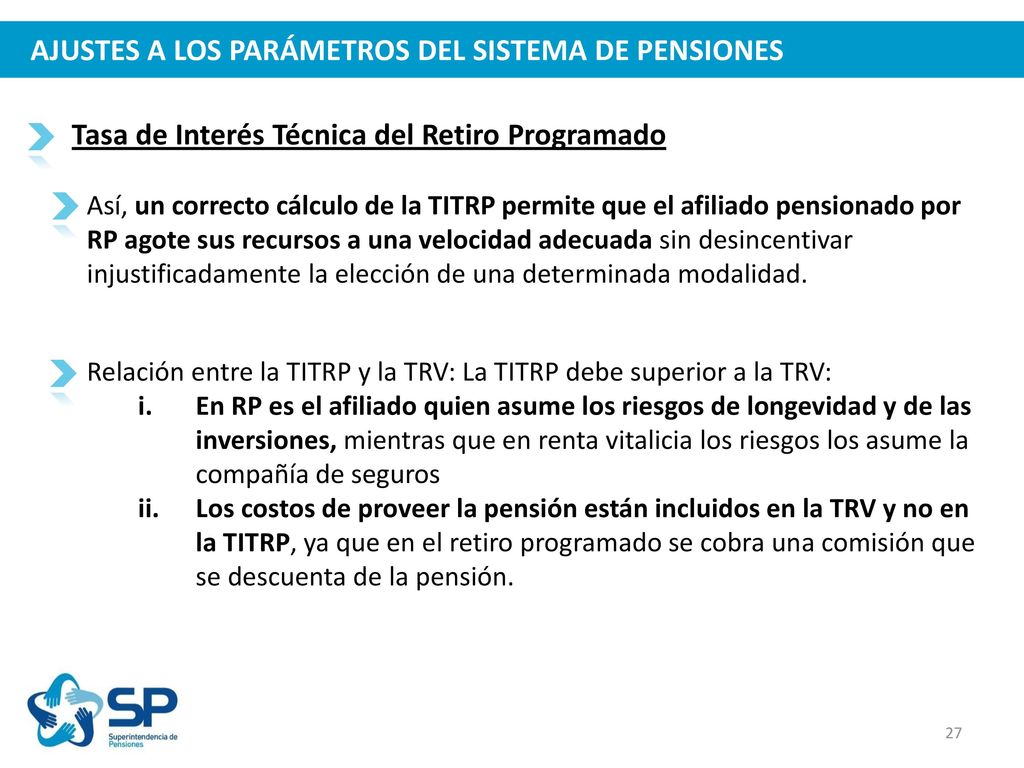 AJUSTES A LOS PARÁMETROS DEL SISTEMA DE PENSIONES

Tasa de Interés Técnica del Retiro Programado

Así, un correcto cálculo de la TITRP permite que el afiliado pensionado por RP agote sus recursos a una velocidad adecuada sin desincentivar injustificadamente la elección de una determinada modalidad.

Relación entre la TITRP y la TRV: La TITRP debe superior a la TRV:
i. En RP es el afiliado quien asume los riesgos de longevidad y de las inversiones, mientras que en renta vitalicia los riesgos los asume la compañía de seguros
ii. Los costos de proveer la pensión están incluidos en la TRV y no en la TITRP, ya que en el retiro programado se cobra una comisión que se descuenta de la pensión.

SP
Superintendencia de Pensiones

27